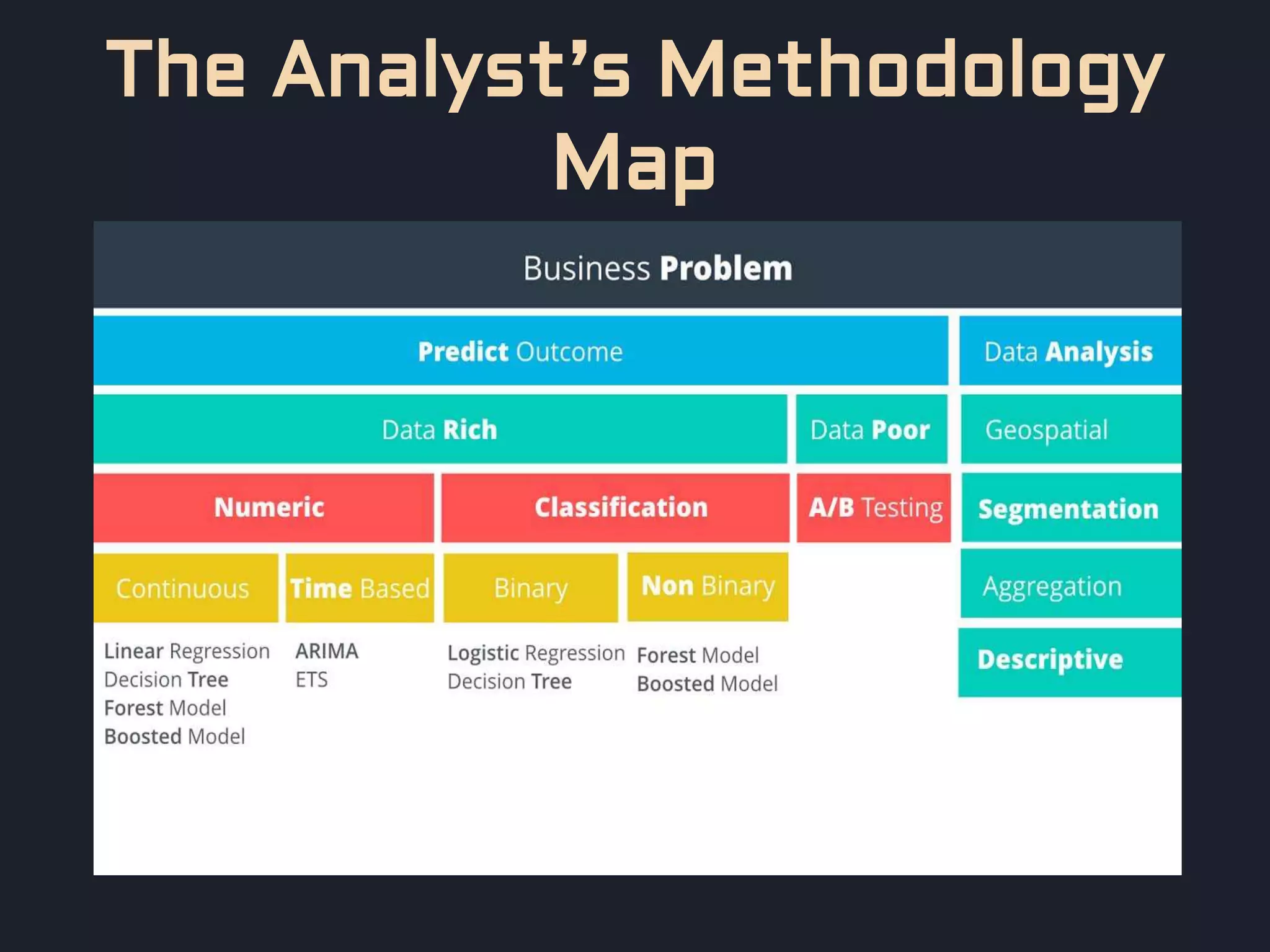 The Analyst's Methodology Map

Business Problem

Predict Outcome

Data Analysis

Data Rich

Data Poor

Geospatial

Numeric

Classification

A/B Testing

Segmentation

Continuous

Time Based

Binary

Non Binary

Aggregation

Linear Regression
Decision Tree
Forest Model
Boosted Model

ARIMA
ETS

Logistic Regression
Decision Tree

Forest Model
Boosted Model

Descriptive